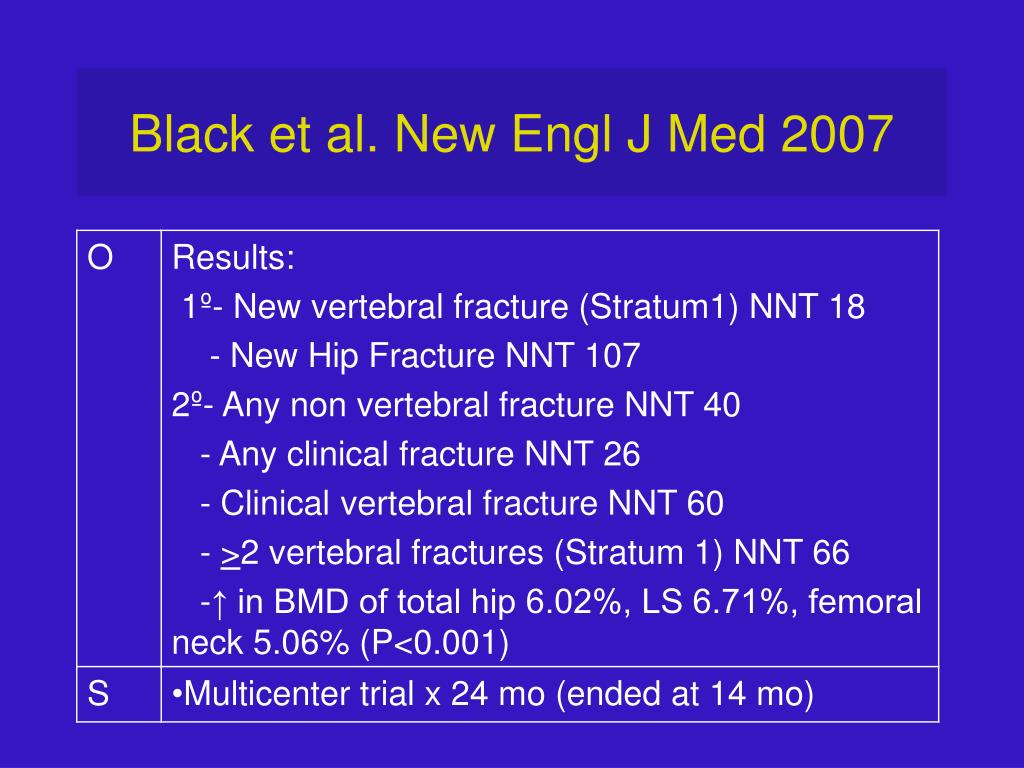 Black et al. New Engl J Med 2007

| O | Results:<br>1º- New vertebral fracture (Stratum1) NNT 18<br>- New Hip Fracture NNT 107<br>2º- Any non vertebral fracture NNT 40<br>- Any clinical fracture NNT 26<br>- Clinical vertebral fracture NNT 60<br>- $\geq$2 vertebral fractures (Stratum 1) NNT 66<br>-↑ in BMD of total hip 6.02%, LS 6.71%, femoral neck 5.06% (P<0.001) |
|---|---|
| S | •Multicenter trial x 24 mo (ended at 14 mo) |